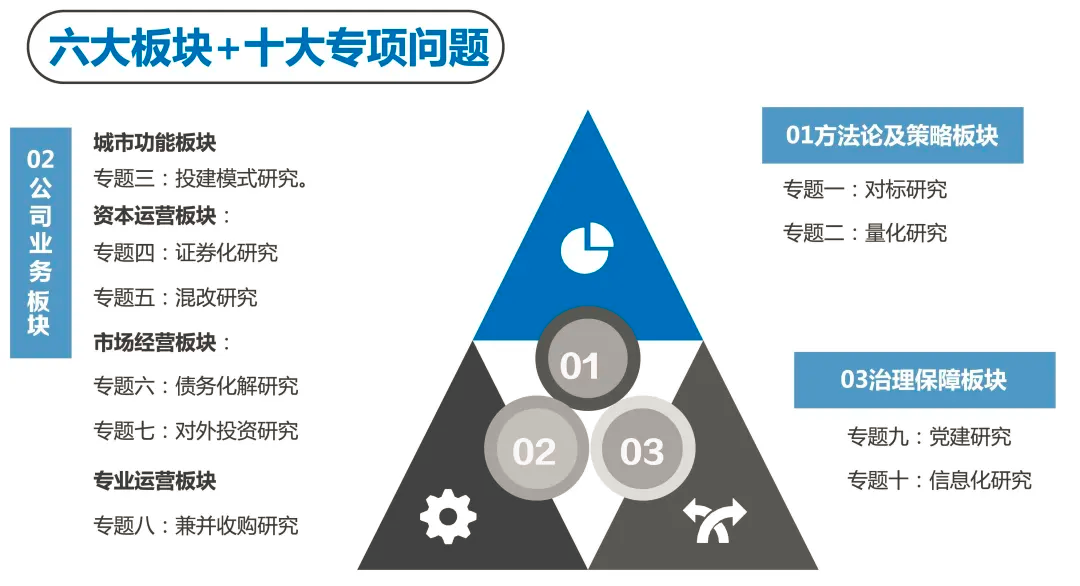 六大板块+十大专项问题

02公司业务板块

城市功能板块
专题三：投建模式研究。
资本运营板块：
专题四：证券化研究
专题五：混改研究
市场经营板块：
专题六：债务化解研究
专题七：对外投资研究
专业运营板块
专题八：兼并收购研究

01
02
03

01方法论及策略板块
专题一：对标研究
专题二：量化研究

03治理保障板块
专题九：党建研究
专题十：信息化研究